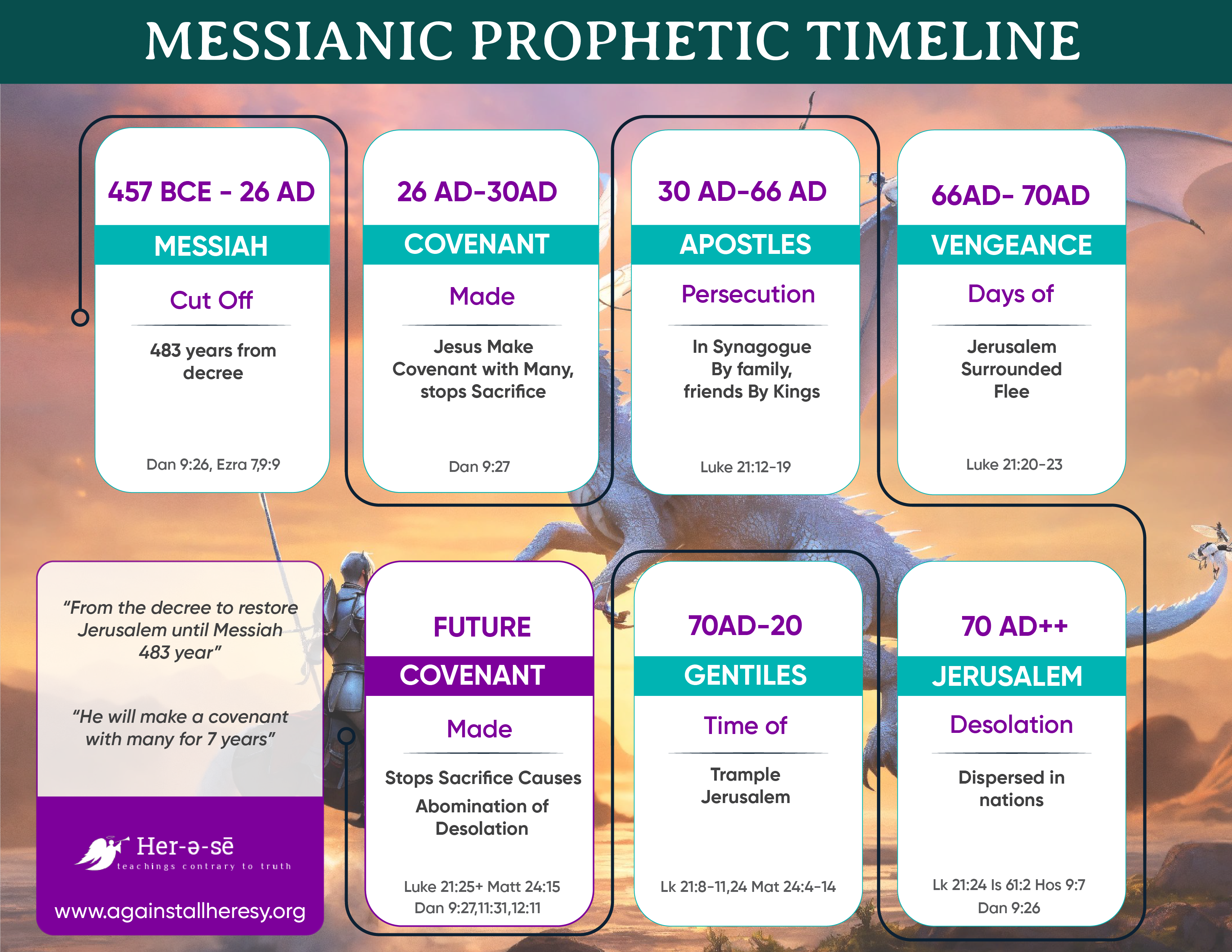 MESSIANIC PROPHETIC TIMELINE

457 BCE - 26 AD
MESSIAH
Cut Off
483 years from decree
Dan 9:26, Ezra 7,9:9

26 AD-30AD
COVENANT
Made
Jesus Make Covenant with Many, stops Sacrifice
Dan 9:27

30 AD-66 AD
APOSTLES
Persecution
In Synagogue By family, friends By Kings
Luke 21:12-19

66AD- 70AD
VENGEANCE
Days of
Jerusalem Surrounded Flee
Luke 21:20-23

"From the decree to restore Jerusalem until Messiah 483 year"

"He will make a covenant with many for 7 years"

Her-ə-sē
teachings contrary to truth

www.againstallheresy.org

FUTURE
COVENANT
Made
Stops Sacrifice Causes Abomination of Desolation
Luke 21:25+ Matt 24:15
Dan 9:27,11:31,12:11

70AD-20
GENTILES
Time of
Trample Jerusalem
Lk 21:8-11,24 Mat 24:4-14

70 AD++
JERUSALEM
Desolation
Dispersed in nations
Lk 21:24 Is 61:2 Hos 9:7
Dan 9:26